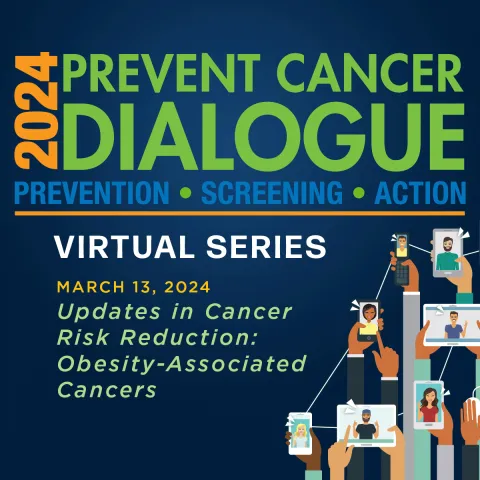 2024 PREVENT CANCER DIALOGUE

PREVENTION • SCREENING • ACTION

VIRTUAL SERIES

MARCH 13, 2024

Updates in Cancer Risk Reduction: Obesity-Associated Cancers